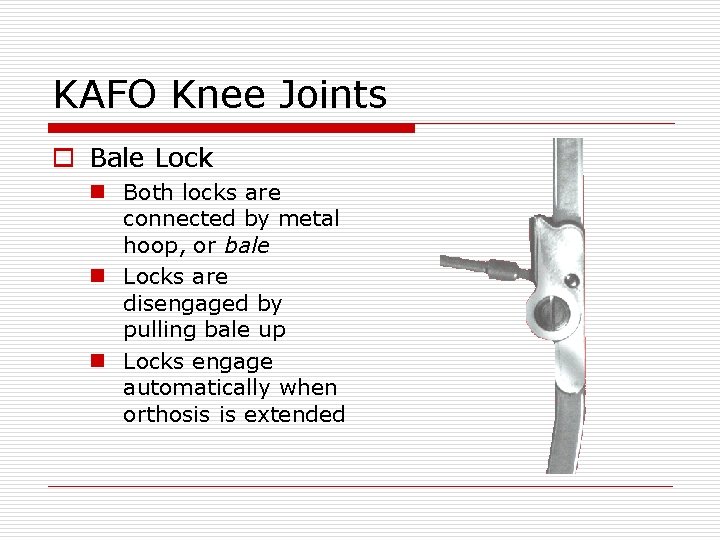 KAFO Knee Joints

Bale Lock

Both locks are connected by metal hoop, or bale

Locks are disengaged by pulling bale up

Locks engage automatically when orthosis is extended